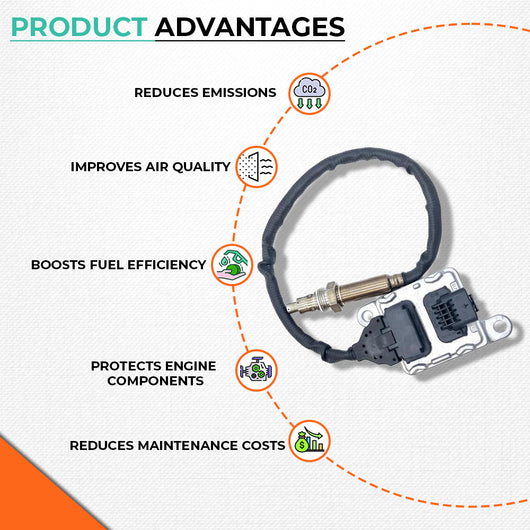 PRODUCT ADVANTAGES

REDUCES EMISSIONS

$CO_2$

IMPROVES AIR QUALITY

BOOSTS FUEL EFFICIENCY

PROTECTS ENGINE COMPONENTS

REDUCES MAINTENANCE COSTS

$